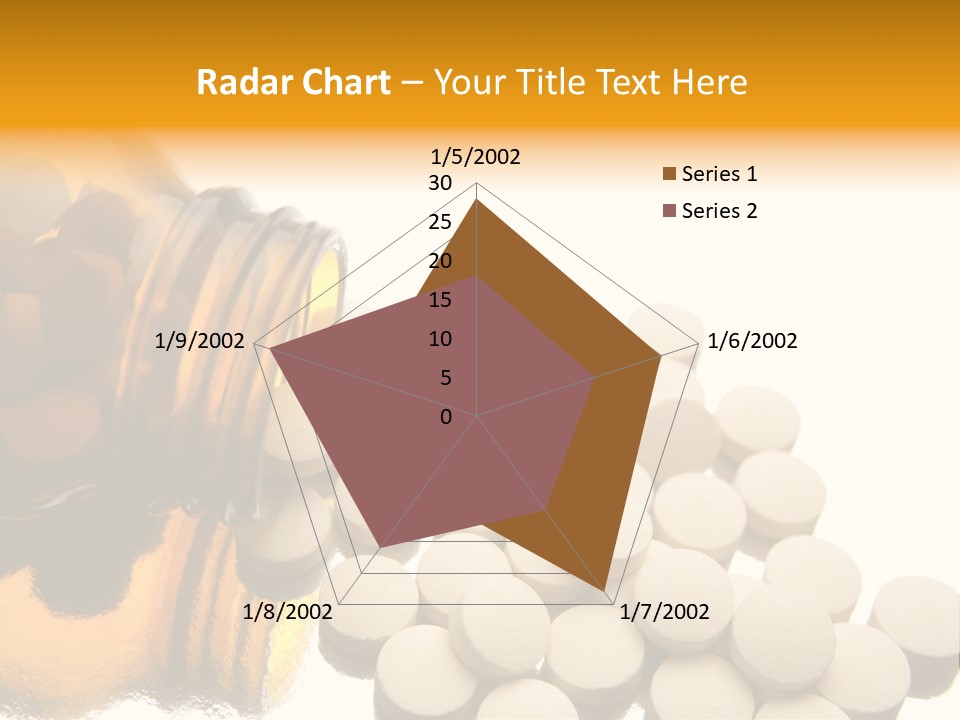 Radar Chart – Your Title Text Here

1/5/2002
30
25
20
15
10
5
0
1/6/2002
1/7/2002
1/8/2002
1/9/2002

Series 1
Series 2